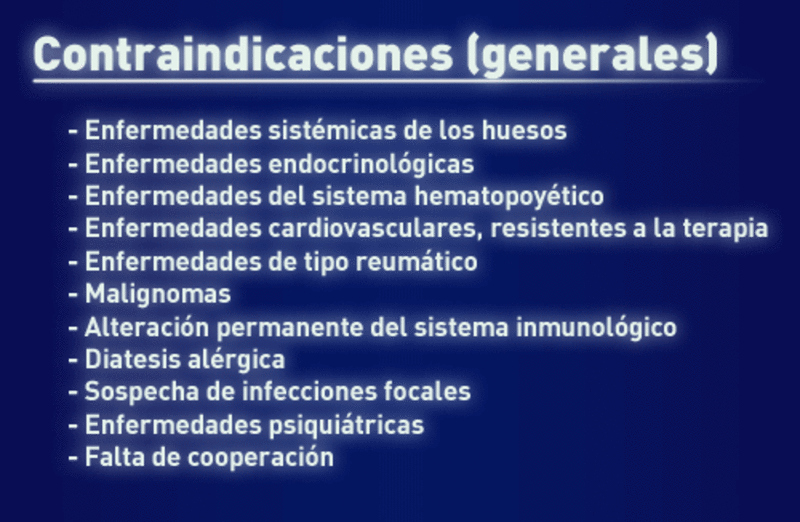 Contraindicaciones (generales)

- Enfermedades sistémicas de los huesos
- Enfermedades endocrinológicas
- Enfermedades del sistema hematopoyético
- Enfermedades cardiovasculares, resistentes a la terapia
- Enfermedades de tipo reumático
- Malignomas
- Alteración permanente del sistema inmunológico
- Diatesis alérgica
- Sospecha de infecciones focales
- Enfermedades psiquiátricas
- Falta de cooperación